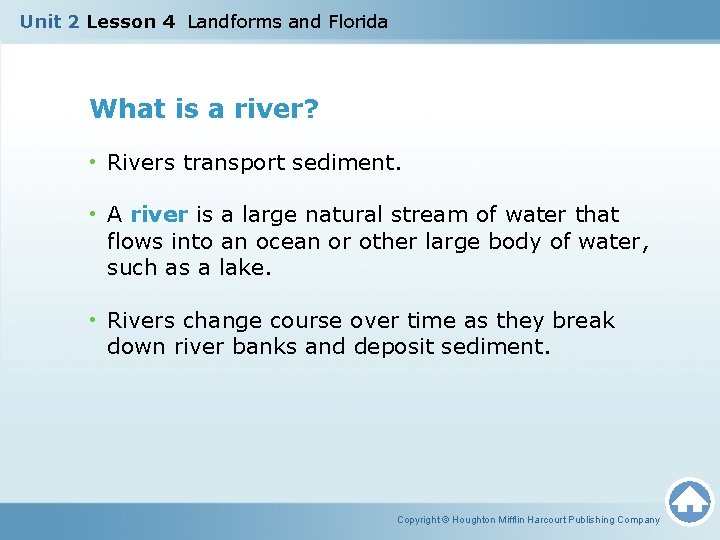 Unit 2 Lesson 4 Landforms and Florida

What is a river?

• Rivers transport sediment.

• A river is a large natural stream of water that flows into an ocean or other large body of water, such as a lake.

• Rivers change course over time as they break down river banks and deposit sediment.

Copyright © Houghton Mifflin Harcourt Publishing Company